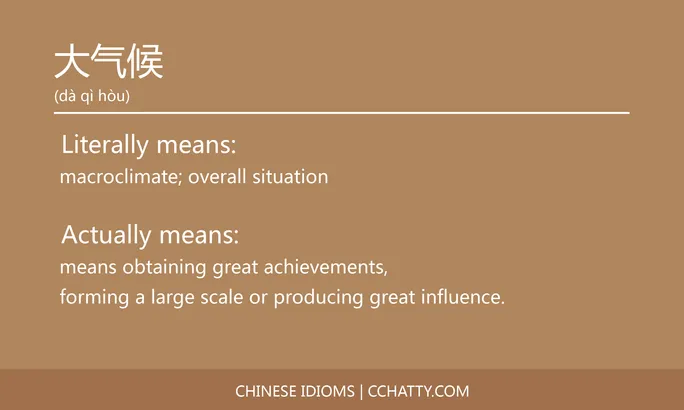 大气候
(dà qì hòu)

Literally means:
macroclimate; overall situation

Actually means:
means obtaining great achievements, forming a large scale or producing great influence.

CHINESE IDIOMS | CCHATTY.COM